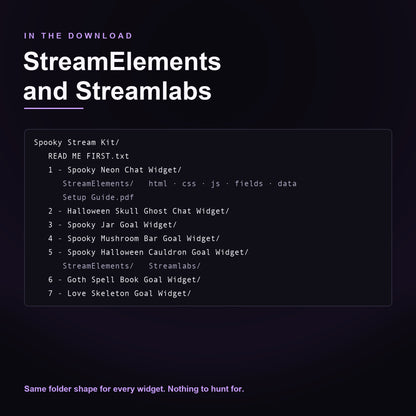 IN THE DOWNLOAD

StreamElements and Streamlabs

Spooky Stream Kit/
READ ME FIRST.txt
1 - Spooky Neon Chat Widget/
StreamElements/ html · css · js · fields · data
Setup Guide.pdf
2 - Halloween Skull Ghost Chat Widget/
3 - Spooky Jar Goal Widget/
4 - Spooky Mushroom Bar Goal Widget/
5 - Spooky Halloween Cauldron Goal Widget/
StreamElements/ Streamlabs/
6 - Goth Spell Book Goal Widget/
7 - Love Skeleton Goal Widget/

Same folder shape for every widget. Nothing to hunt for.